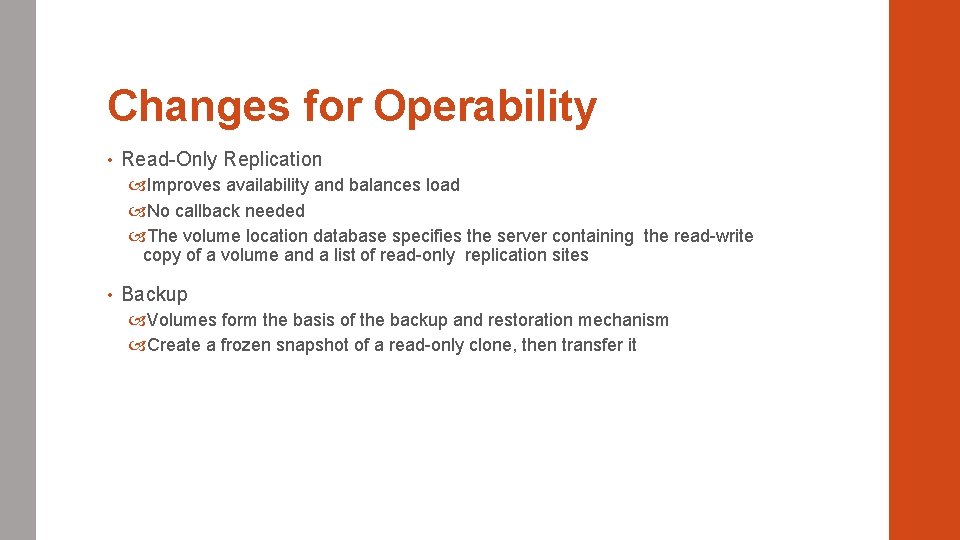 Changes for Operability

• Read-Only Replication
Improves availability and balances load
No callback needed
The volume location database specifies the server containing the read-write copy of a volume and a list of read-only replication sites

• Backup
Volumes form the basis of the backup and restoration mechanism
Create a frozen snapshot of a read-only clone, then transfer it